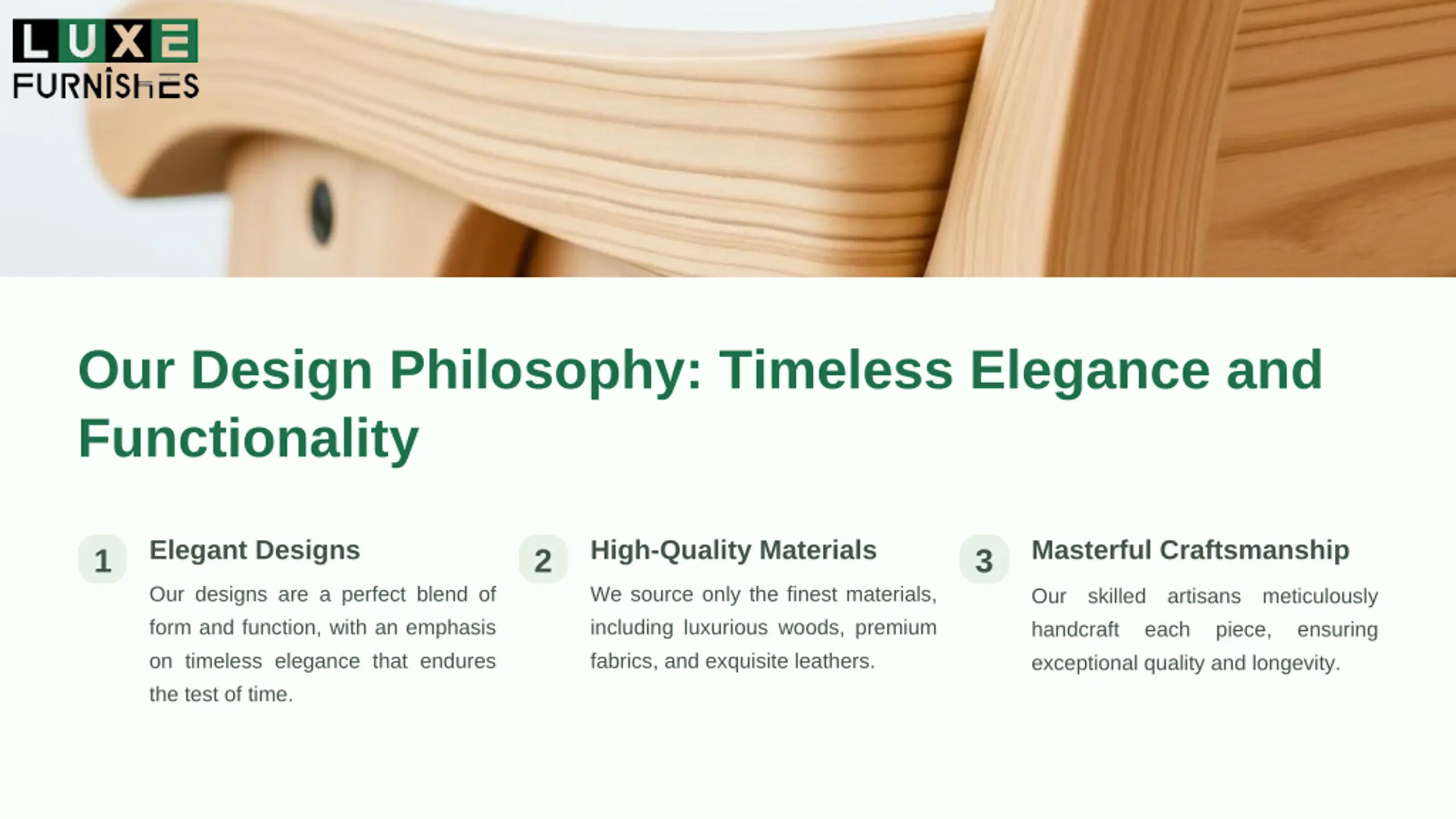 LUXE
FURNISHES

Our Design Philosophy: Timeless Elegance and Functionality

1
Elegant Designs
Our designs are a perfect blend of form and function, with an emphasis on timeless elegance that endures the test of time.

2
High-Quality Materials
We source only the finest materials, including luxurious woods, premium fabrics, and exquisite leathers.

3
Masterful Craftsmanship
Our skilled artisans meticulously handcraft each piece, ensuring exceptional quality and longevity.